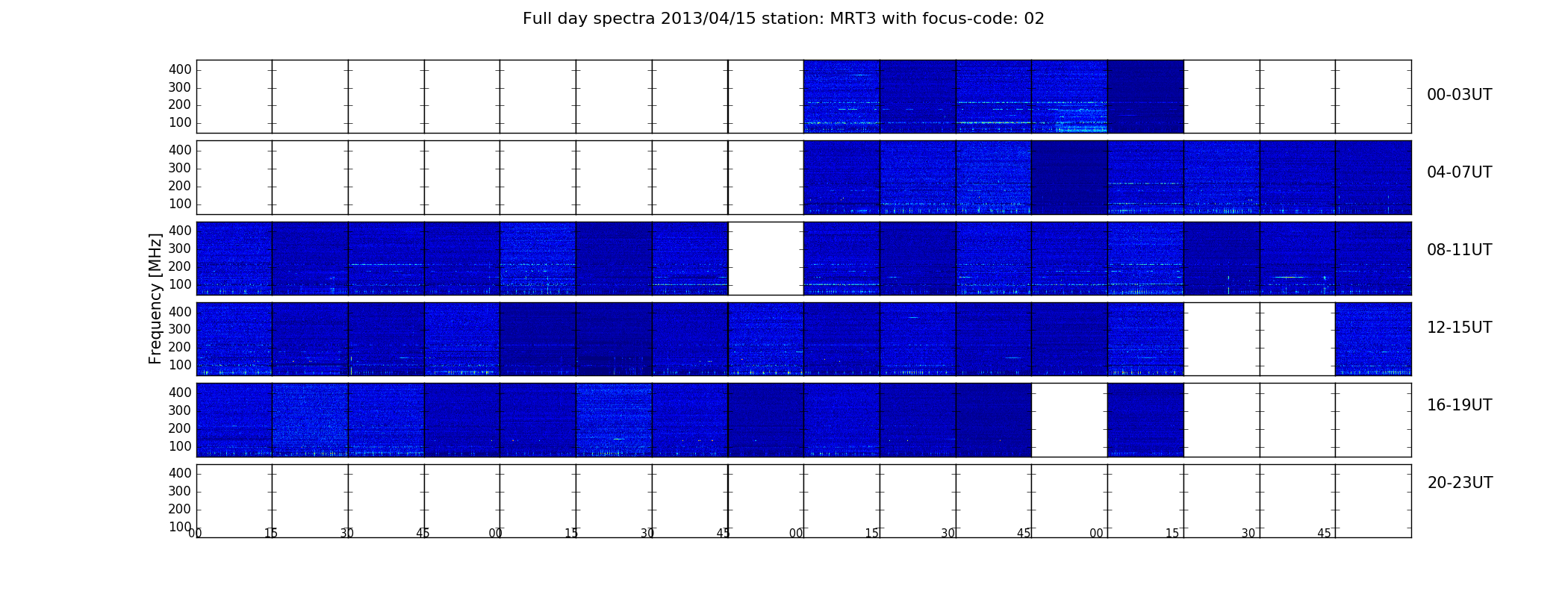 Full day spectra 2013/04/15 station: MRT3 with focus-code: 02

Frequency [MHz]

400
300
200
100

00-03UT

400
300
200
100

04-07UT

400
300
200
100

08-11UT

400
300
200
100

12-15UT

400
300
200
100

16-19UT

400
300
200
100

20-23UT

00 15 30 45 00 15 30 45 00 15 30 45 00 15 30 45